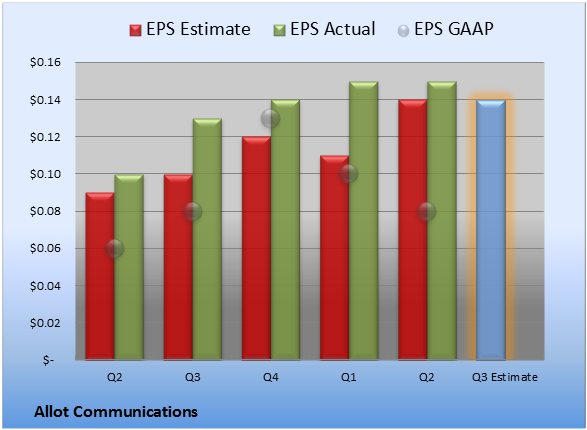 EPS Estimate EPS Actual EPS GAAP

$0.16
$0.14
$0.12
$0.10
$0.08
$0.06
$0.04
$0.02
$-

Q2 Q3 Q4 Q1 Q2 Q3 Estimate

Allot Communications